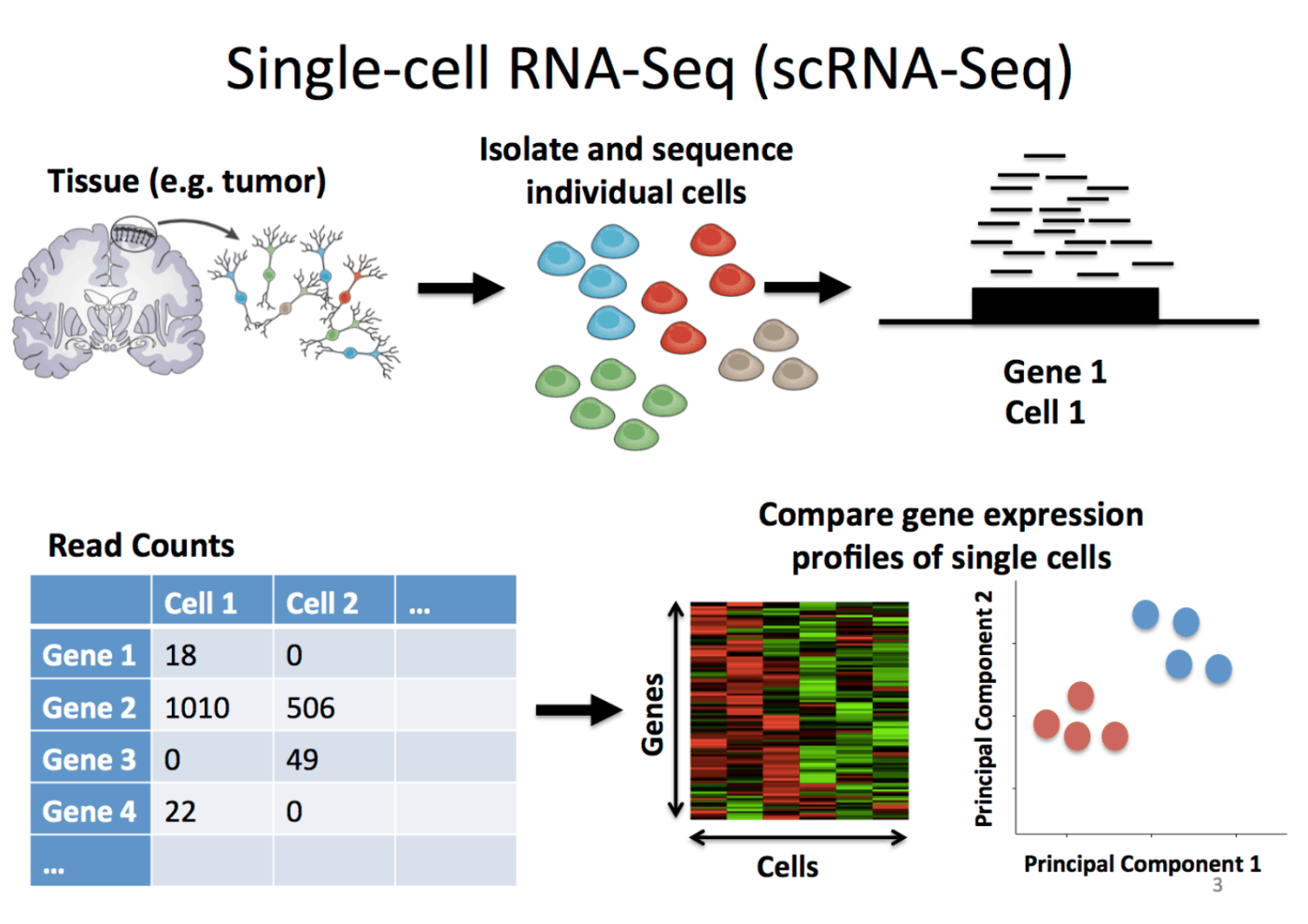 Single-cell RNA-Seq (scRNA-Seq)

Tissue (e.g. tumor)

Isolate and sequence individual cells

Gene 1
Cell 1

Read Counts

| | Cell 1 | Cell 2 | ... |
|---|---|---|---|
| Gene 1 | 18 | 0 | |
| Gene 2 | 1010 | 506 | |
| Gene 3 | 0 | 49 | |
| Gene 4 | 22 | 0 | |
| ... | | | |

Compare gene expression profiles of single cells

Genes

Cells

Principal Component 2

Principal Component 1

3